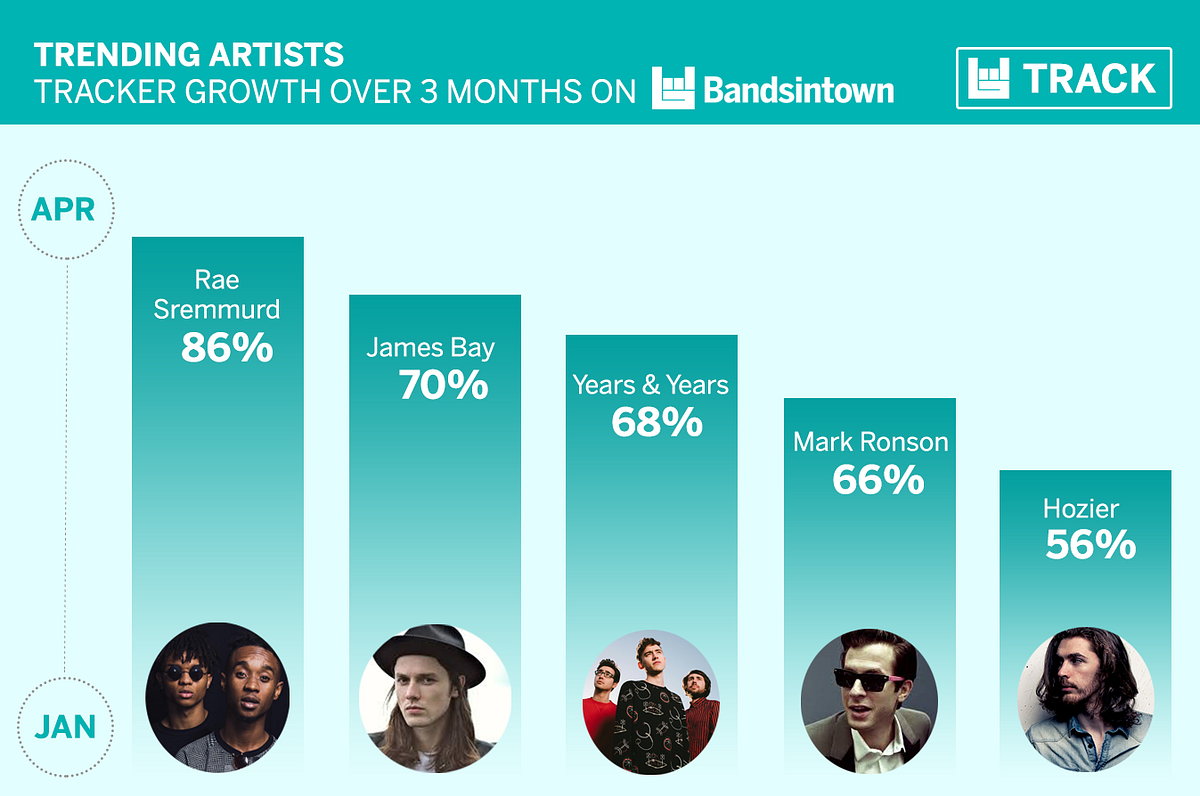 TRENDING ARTISTS
TRACKER GROWTH OVER 3 MONTHS ON Bandsintown

TRACK

APR

JAN

Rae Sremmurd
86%

James Bay
70%

Years & Years
68%

Mark Ronson
66%

Hozier
56%